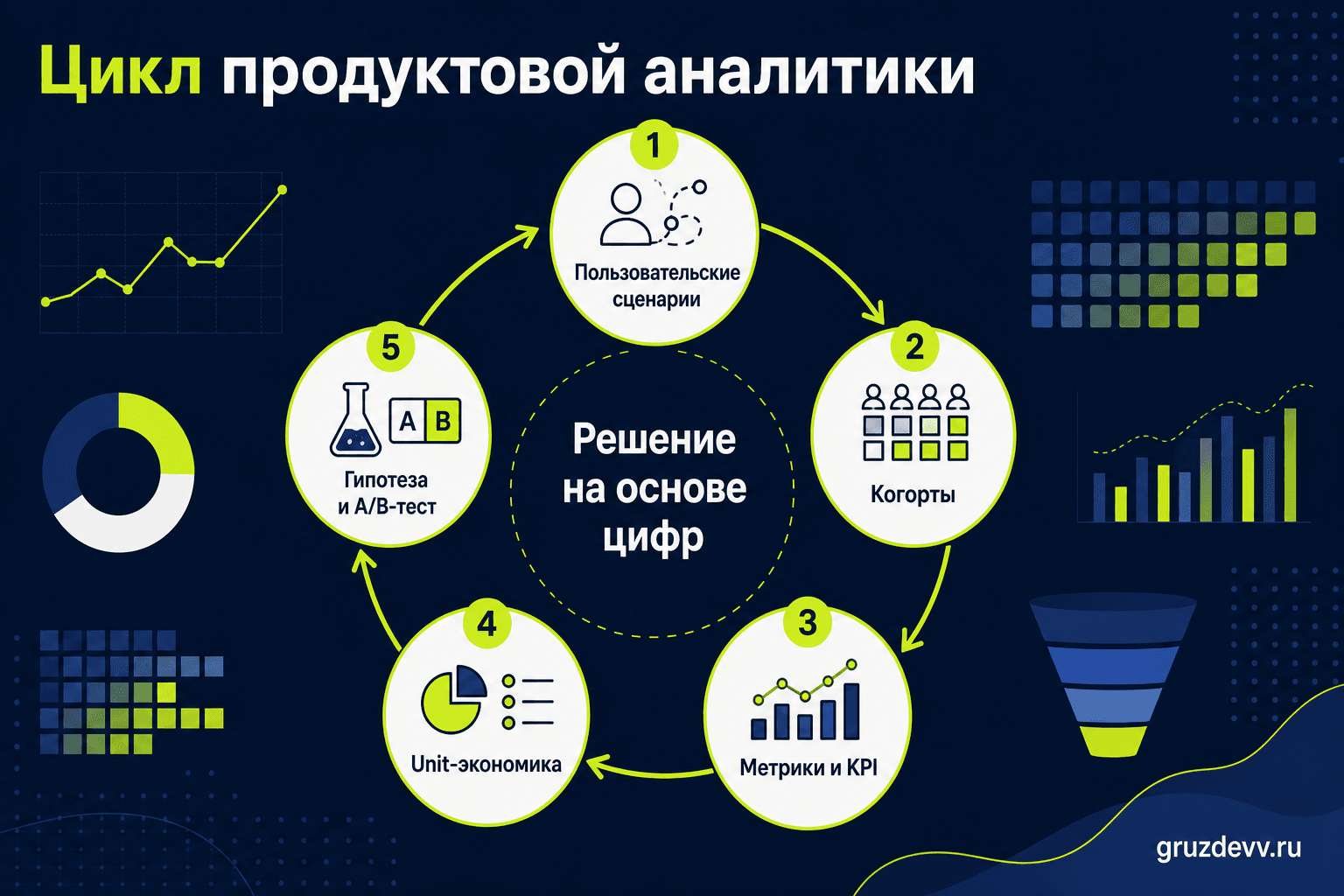 Цикл продуктовой аналитики

1
Пользовательские сценарии

2
Когорты

3
Метрики и KPI

4
Unit-экономика

5
A B
Гипотеза и A/B-тест

Решение на основе цифр

gruzdevv.ru